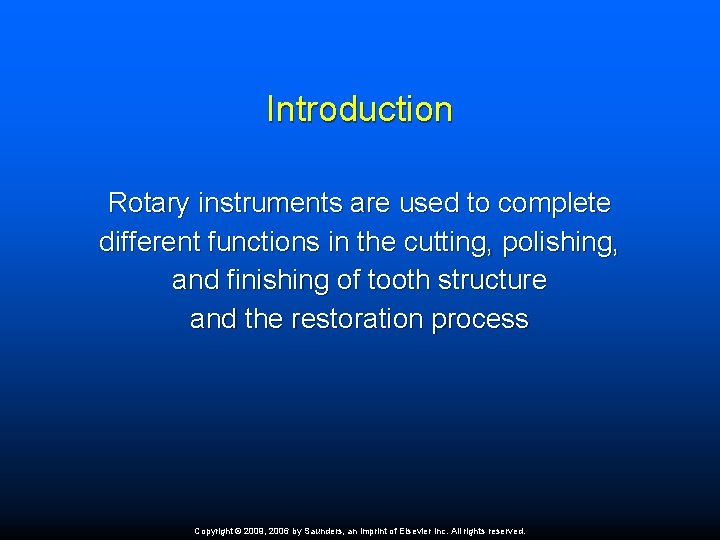 Introduction

Rotary instruments are used to complete different functions in the cutting, polishing, and finishing of tooth structure and the restoration process

Copyright © 2009, 2006 by Saunders, an imprint of Elsevier Inc. All rights reserved.